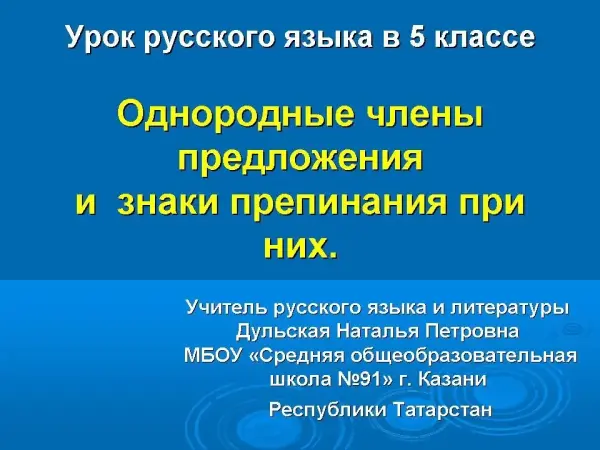 Урок русского языка в 5 классе

Однородные члены предложения и знаки препинания при них.

Учитель русского языка и литературы
Дульская Наталья Петровна
МБОУ «Средняя общеобразовательная школа №91» г. Казани
Республики Татарстан